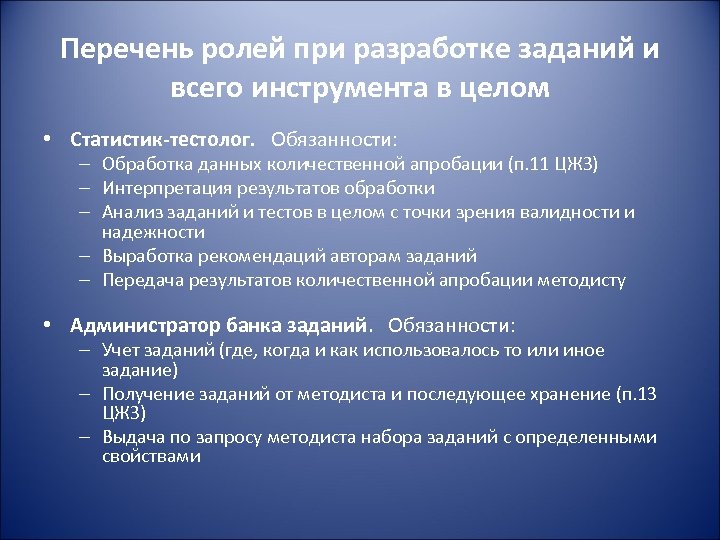 Перечень ролей при разработке заданий и всего инструмента в целом

• Статистик-тестолог. Обязанности:
– Обработка данных количественной апробации (п.11 ЦЖЗ)
– Интерпретация результатов обработки
– Анализ заданий и тестов в целом с точки зрения валидности и надежности
– Выработка рекомендаций авторам заданий
– Передача результатов количественной апробации методисту

• Администратор банка заданий. Обязанности:
– Учет заданий (где, когда и как использовалось то или иное задание)
– Получение заданий от методиста и последующее хранение (п.13 ЦЖЗ)
– Выдача по запросу методиста набора заданий с определенными свойствами